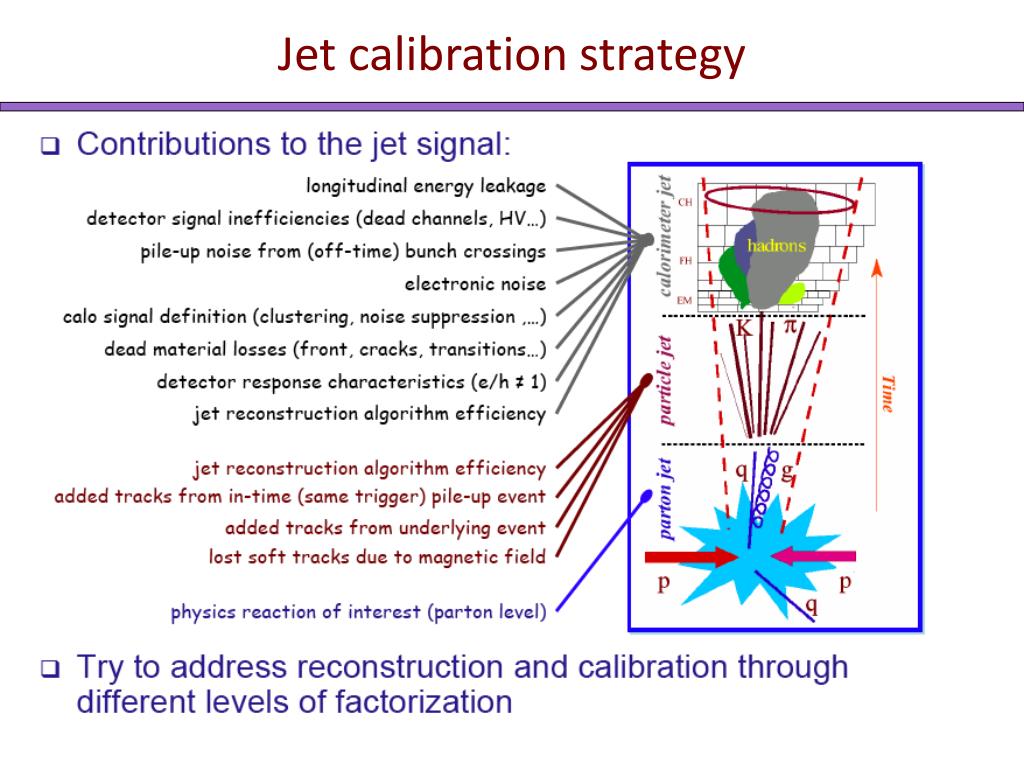 Jet calibration strategy

❑ Contributions to the jet signal:

longitudinal energy leakage
detector signal inefficiencies (dead channels, HV…)
pile-up noise from (off-time) bunch crossings
electronic noise
calo signal definition (clustering, noise suppression ,…)
dead material losses (front, cracks, transitions…)
detector response characteristics (e/h ≠ 1)
jet reconstruction algorithm efficiency

jet reconstruction algorithm efficiency
added tracks from in-time (same trigger) pile-up event
added tracks from underlying event
lost soft tracks due to magnetic field

physics reaction of interest (parton level)

calorimeter jet
CH
FH
EM
hadrons
K
π
particle jet
Time
parton jet
q
g
p
p
q

❑ Try to address reconstruction and calibration through different levels of factorization